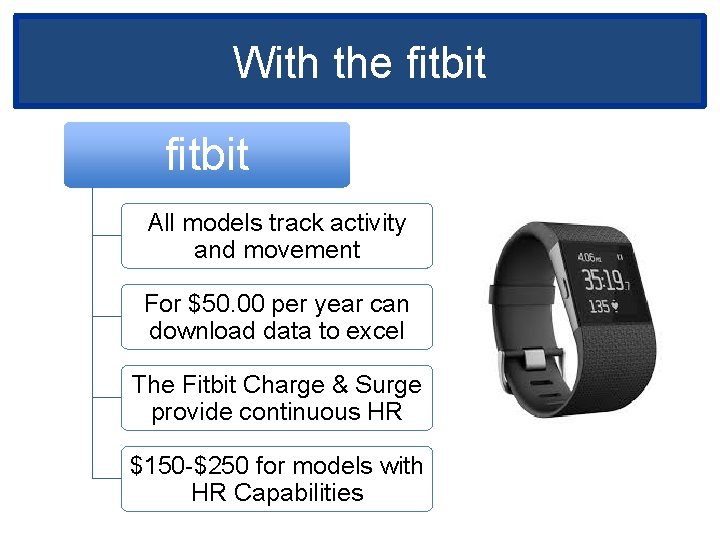 With the fitbit

fitbit

All models track activity and movement

For \$50.00 per year can download data to excel

The Fitbit Charge & Surge provide continuous HR

\$150-\$250 for models with HR Capabilities

4.05 mi
35:19.7
135